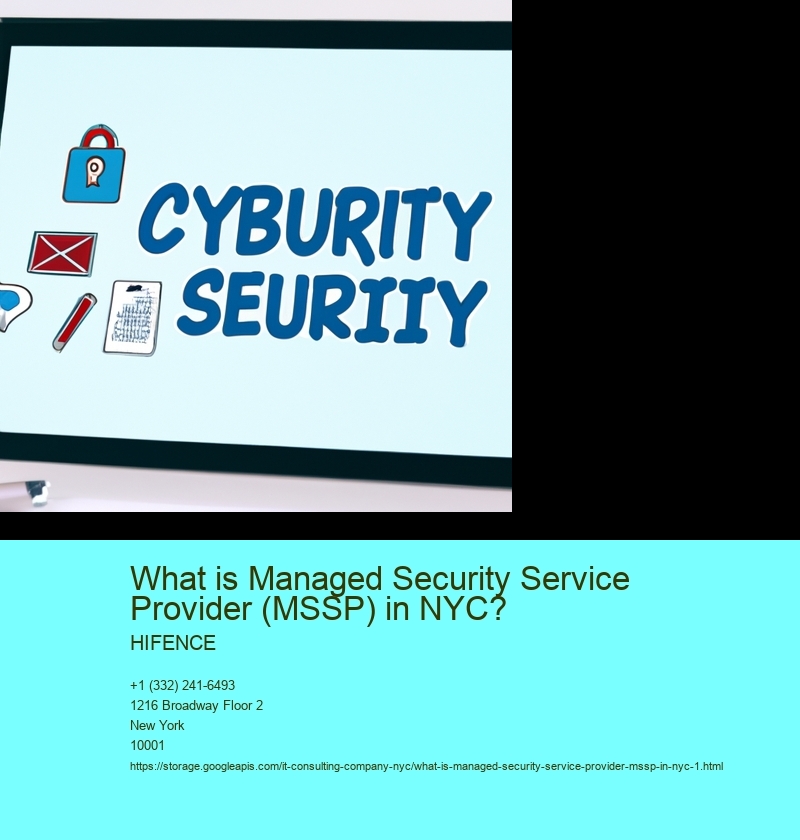 CYBURITY SEURIIY

What is Managed Security Service Provider (MSSP) in NYC?

HIFENCE

+1 (332) 241-6493
1216 Broadway Floor 2
New York
10001
https://storage.googleapis.com/it-consulting-company-nyc/what-is-managed-security-service-provider-mssp-in-nyc-1.html